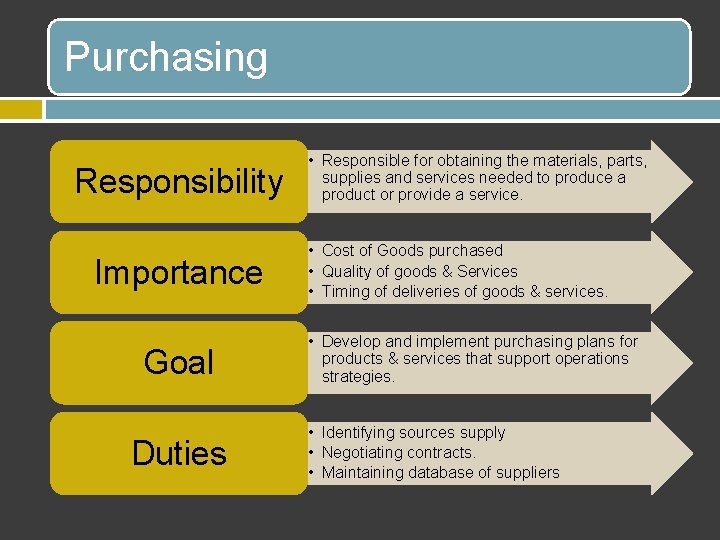 Purchasing

Responsibility

• Responsible for obtaining the materials, parts, supplies and services needed to produce a product or provide a service.

Importance

• Cost of Goods purchased
• Quality of goods & Services
• Timing of deliveries of goods & services.

Goal

• Develop and implement purchasing plans for products & services that support operations strategies.

Duties

• Identifying sources supply
• Negotiating contracts.
• Maintaining database of suppliers